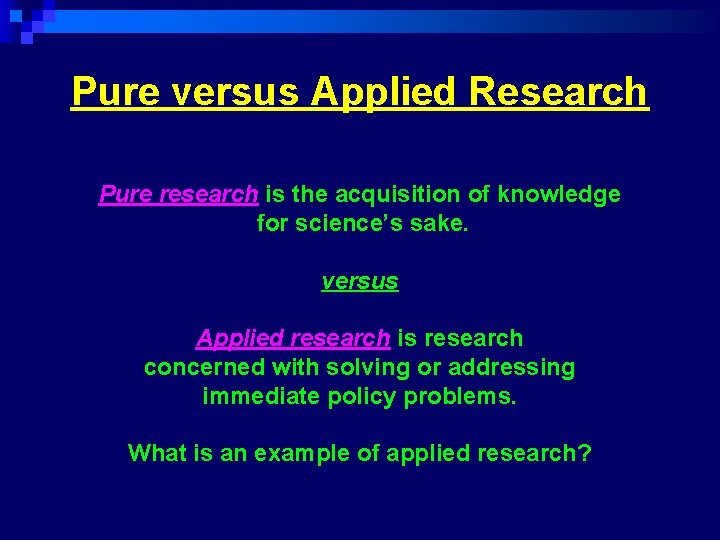 Pure versus Applied Research

Pure research is the acquisition of knowledge for science's sake.

versus

Applied research is research concerned with solving or addressing immediate policy problems.

What is an example of applied research?